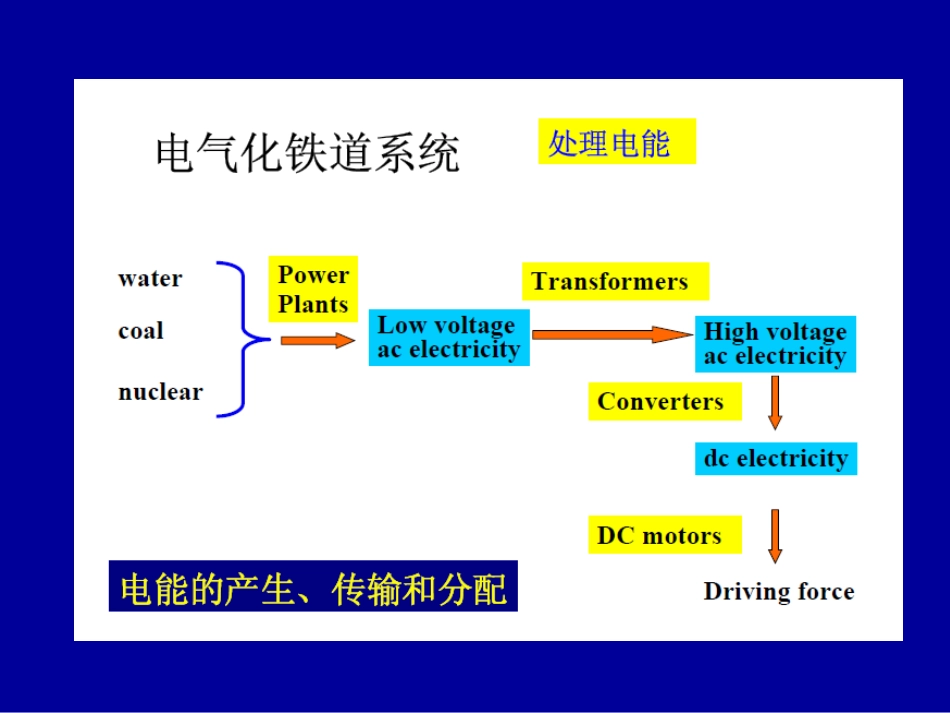 电气化铁道系统

处理电能

water

coal

nuclear

Power Plants

Low voltage ac electricity

Transformers

High voltage ac electricity

Converters

dc electricity

DC motors

Driving force

电能的产生、传输和分配